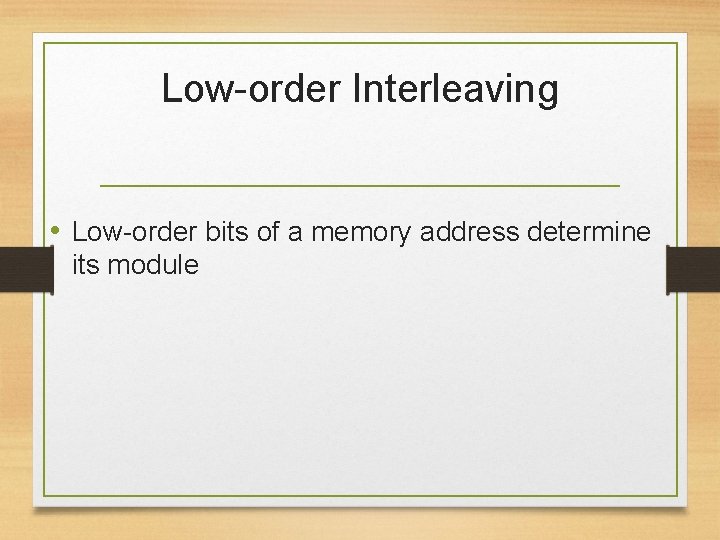 Low-order Interleaving

• Low-order bits of a memory address determine its module